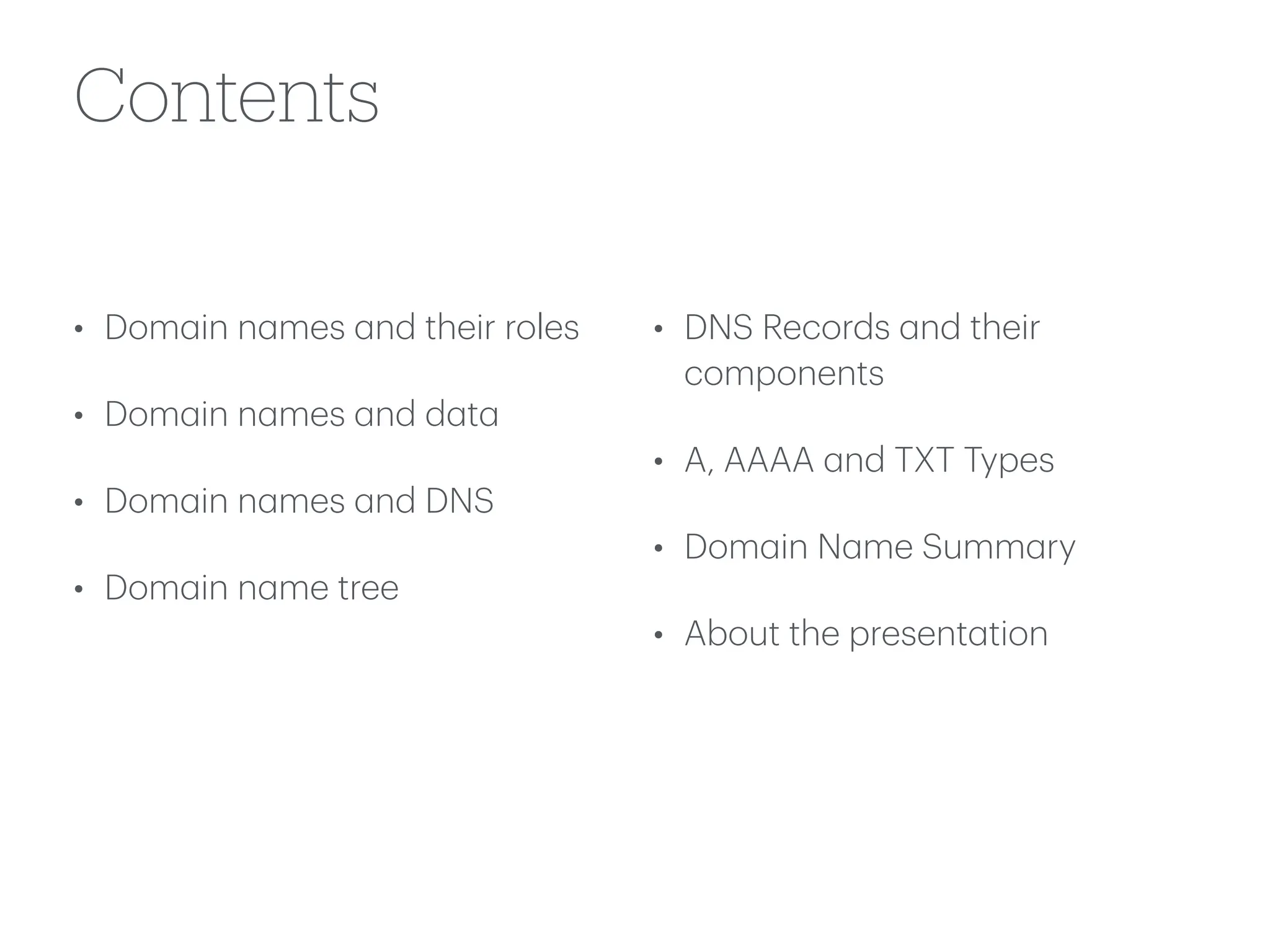 Contents

• Domain names and their roles

• Domain names and data

• Domain names and DNS

• Domain name tree

• DNS Records and their components

• A, AAAA and TXT Types

• Domain Name Summary

• About the presentation